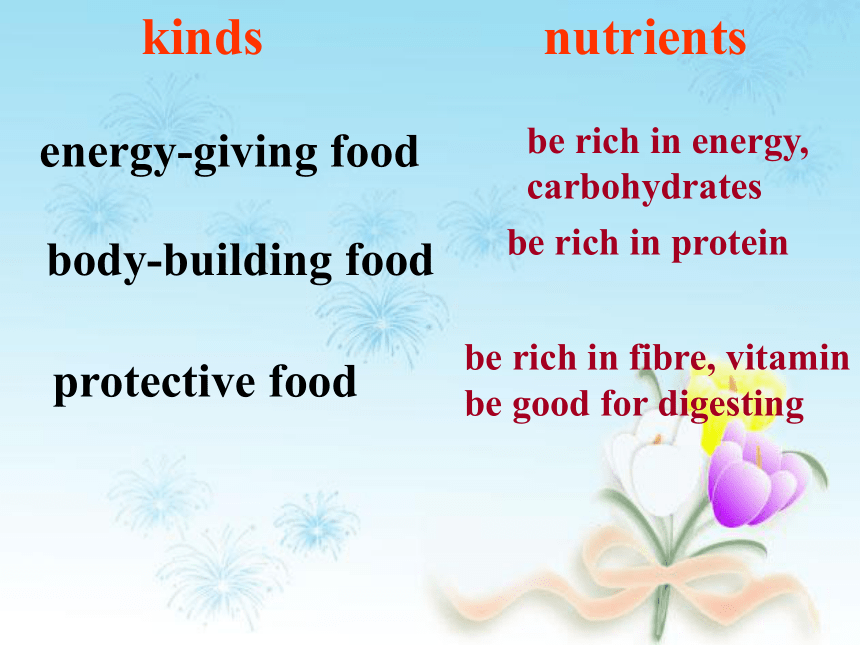 | kinds | nutrients |
|---|---|
| energy-giving food | be rich in energy, carbohydrates |
| body-building food | be rich in protein |
| protective food | be rich in fibre, vitamin be good for digesting |